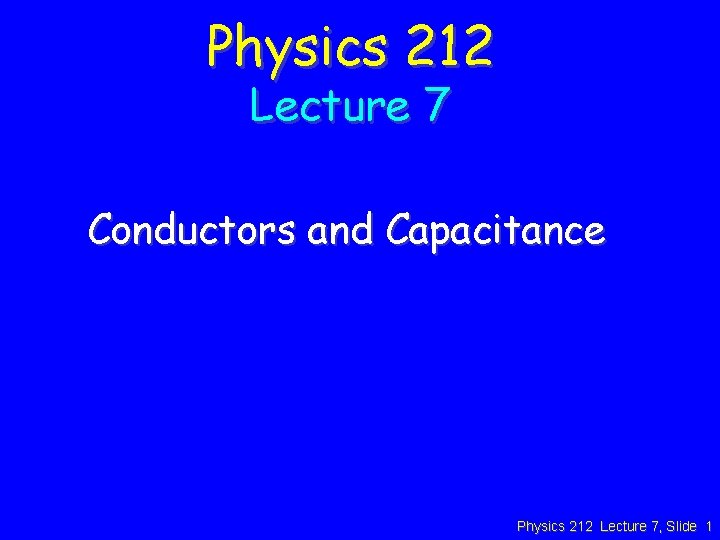 Physics 212
Lecture 7

Conductors and Capacitance

Physics 212 Lecture 7, Slide 1